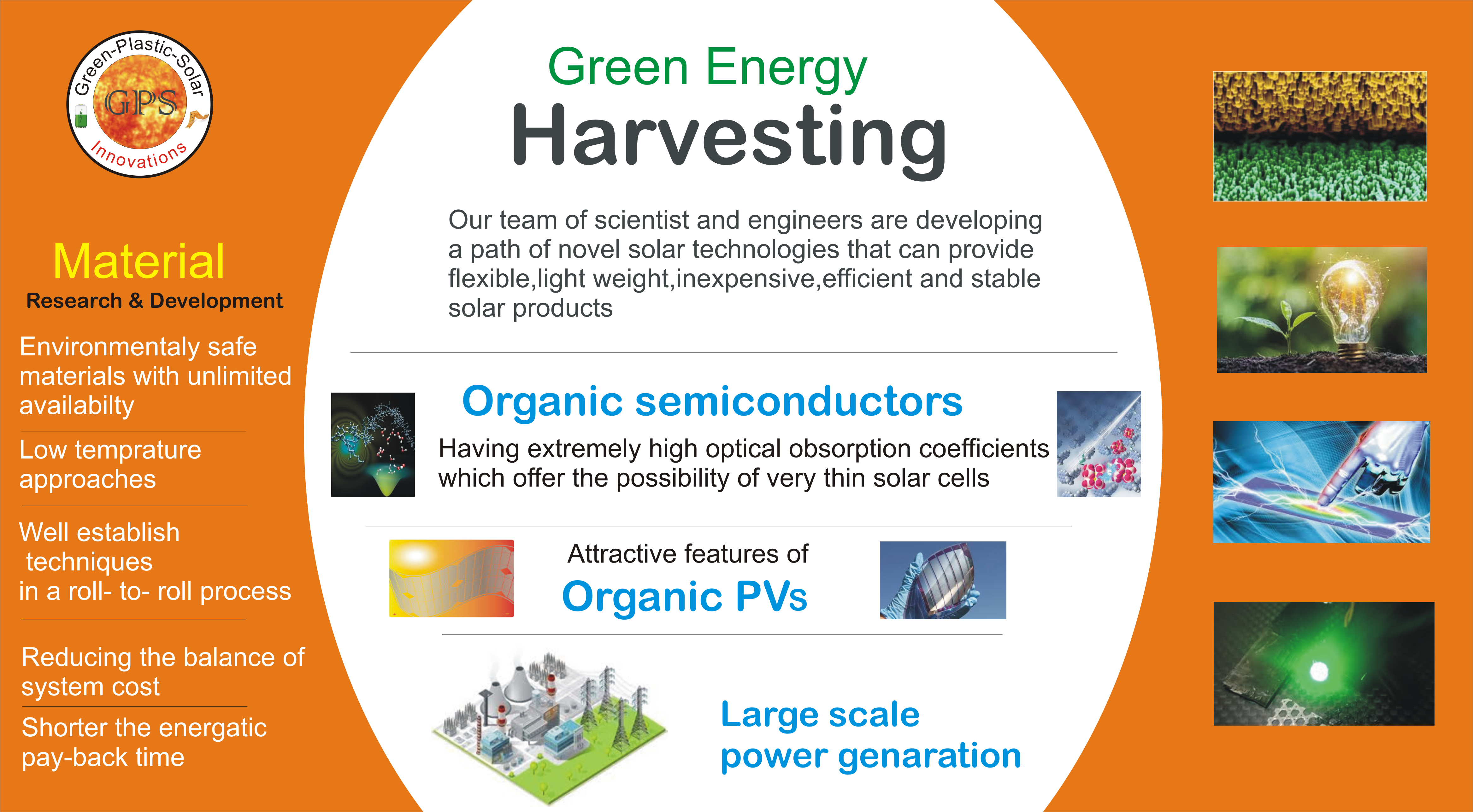 Green-Plastic-Solar
GPS
Innovations

Material
Research & Development

Environmentaly safe materials with unlimited availabilty

Low temprature approaches

Well establish techniques in a roll- to- roll process

Reducing the balance of system cost

Shorter the energatic pay-back time

Green Energy
Harvesting

Our team of scientist and engineers are developing a path of novel solar technologies that can provide flexible,light weight,inexpensive,efficient and stable solar products

Organic semiconductors

Having extremely high optical obsorption coefficients which offer the possibility of very thin solar cells

Attractive features of
Organic PVs

Large scale power genaration